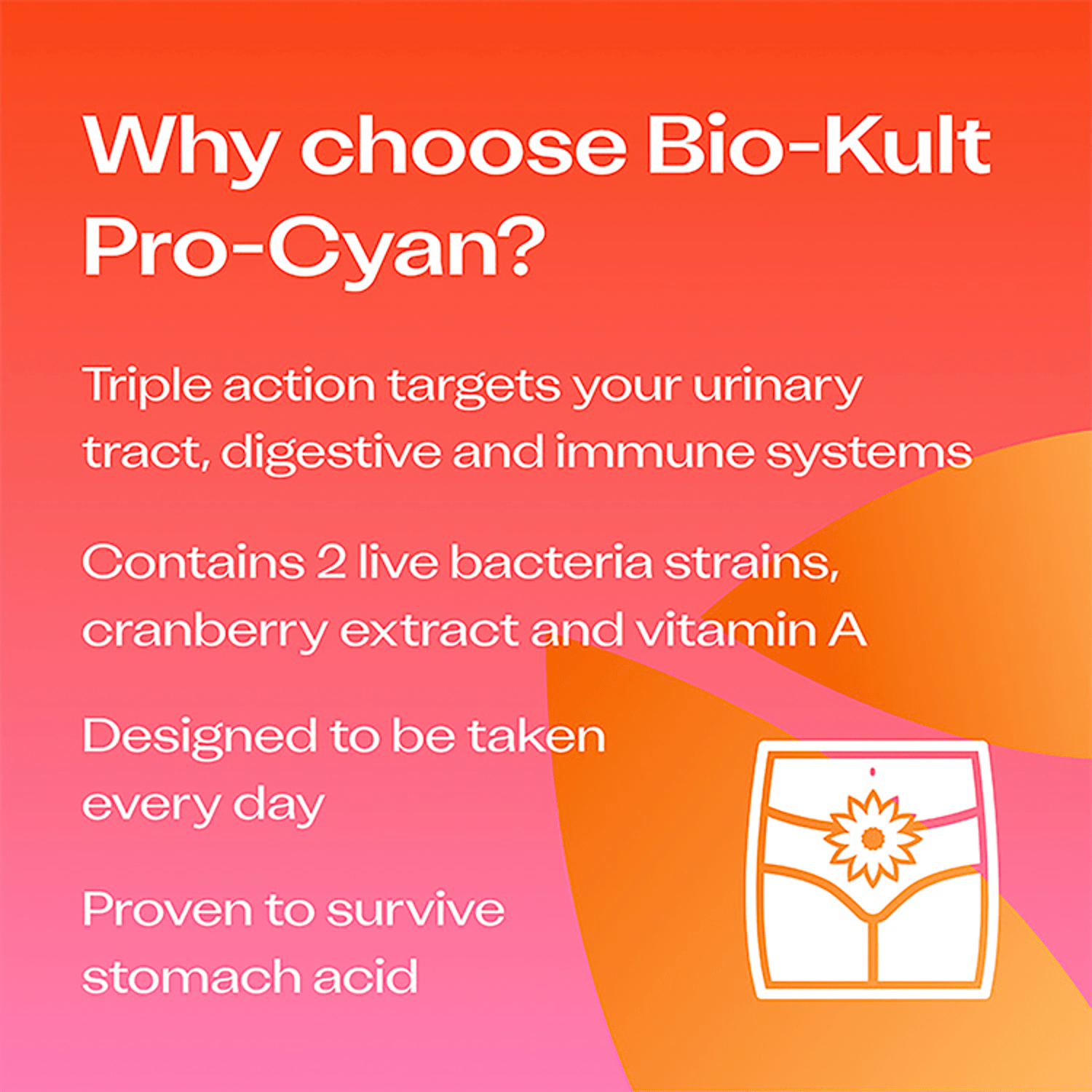 Why choose Bio-Kult Pro-Cyan?

Triple action targets your urinary tract, digestive and immune systems

Contains 2 live bacteria strains, cranberry extract and vitamin A

Designed to be taken every day

Proven to survive stomach acid